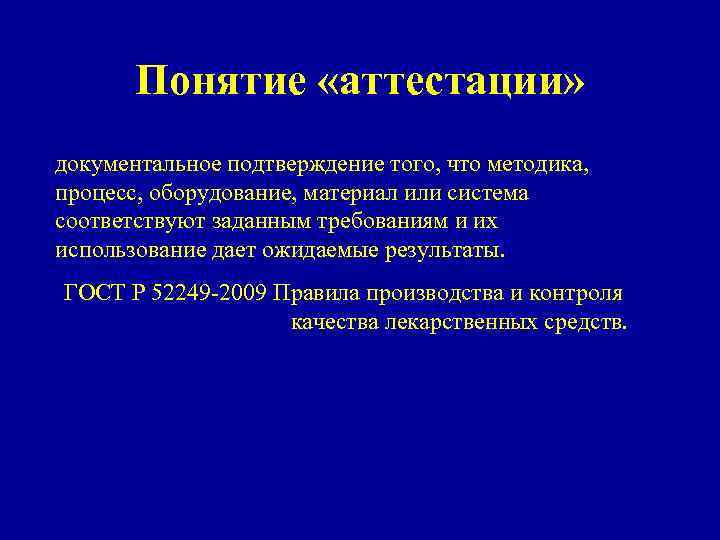 Понятие «аттестации»

документальное подтверждение того, что методика, процесс, оборудование, материал или система соответствуют заданным требованиям и их использование дает ожидаемые результаты.

ГОСТ Р 52249-2009 Правила производства и контроля качества лекарственных средств.